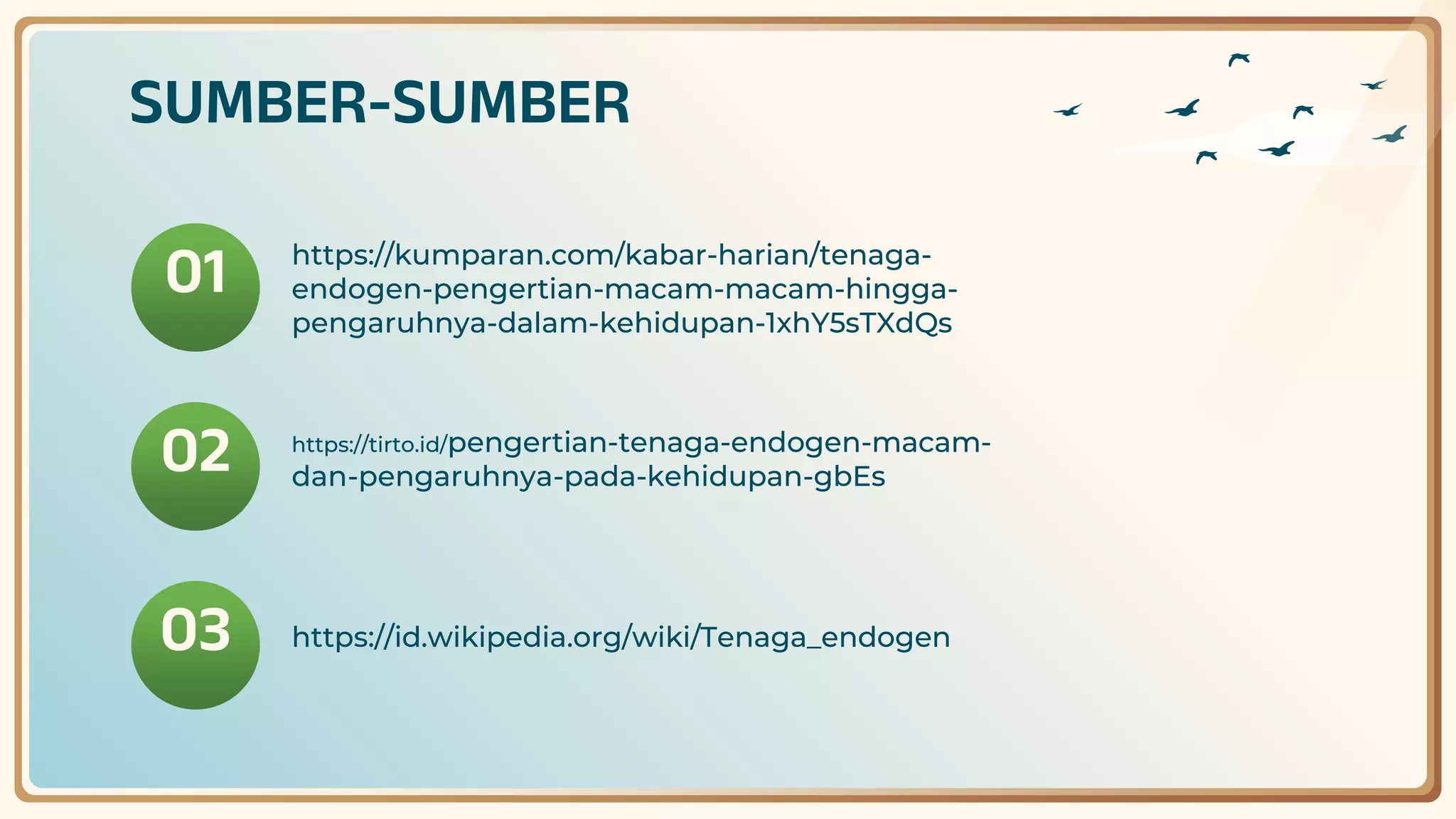 SUMBER-SUMBER

01

https://kumparan.com/kabar-harian/tenaga-endogen-pengertian-macam-macam-hingga-pengaruhnya-dalam-kehidupan-1xhY5sTXdQs

02

https://tirto.id/pengertian-tenaga-endogen-macam-dan-pengaruhnya-pada-kehidupan-gbEs

03

https://id.wikipedia.org/wiki/Tenaga_endogen